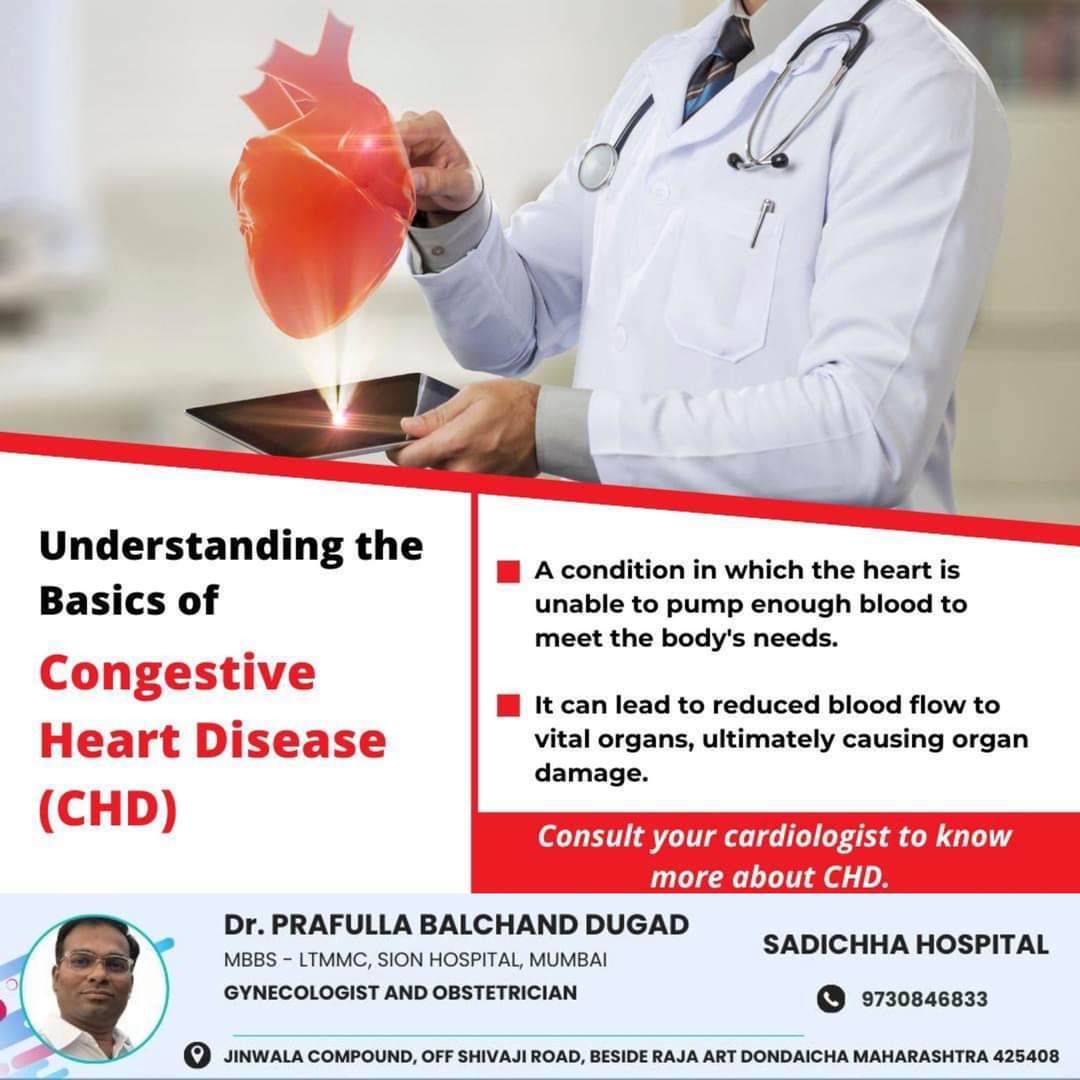 Understanding the Basics of

Congestive Heart Disease (CHD)

A condition in which the heart is unable to pump enough blood to meet the body's needs.

It can lead to reduced blood flow to vital organs, ultimately causing organ damage.

Consult your cardiologist to know more about CHD.

Dr. PRAFULLA BALCHAND DUGAD
MBBS - LTMMC, SION HOSPITAL, MUMBAI
GYNECOLOGIST AND OBSTETRICIAN

SADICHHA HOSPITAL
9730846833

JINWALA COMPOUND, OFF SHIVAJI ROAD, BESIDE RAJA ART DONDAICHA MAHARASHTRA 425408